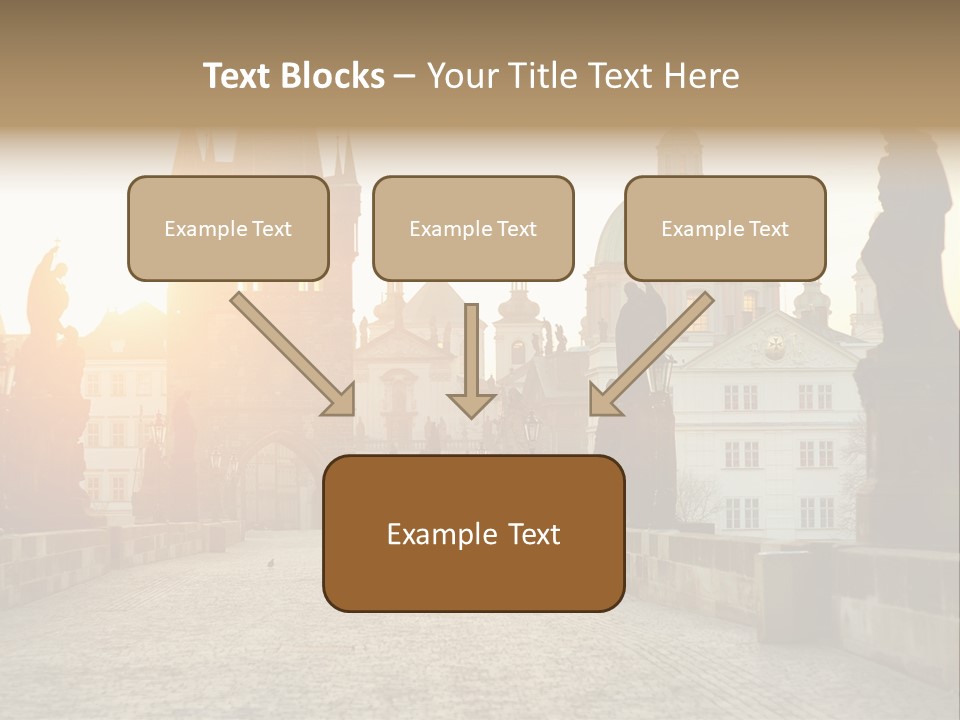 Text Blocks – Your Title Text Here

Example Text

Example Text

Example Text

Example Text